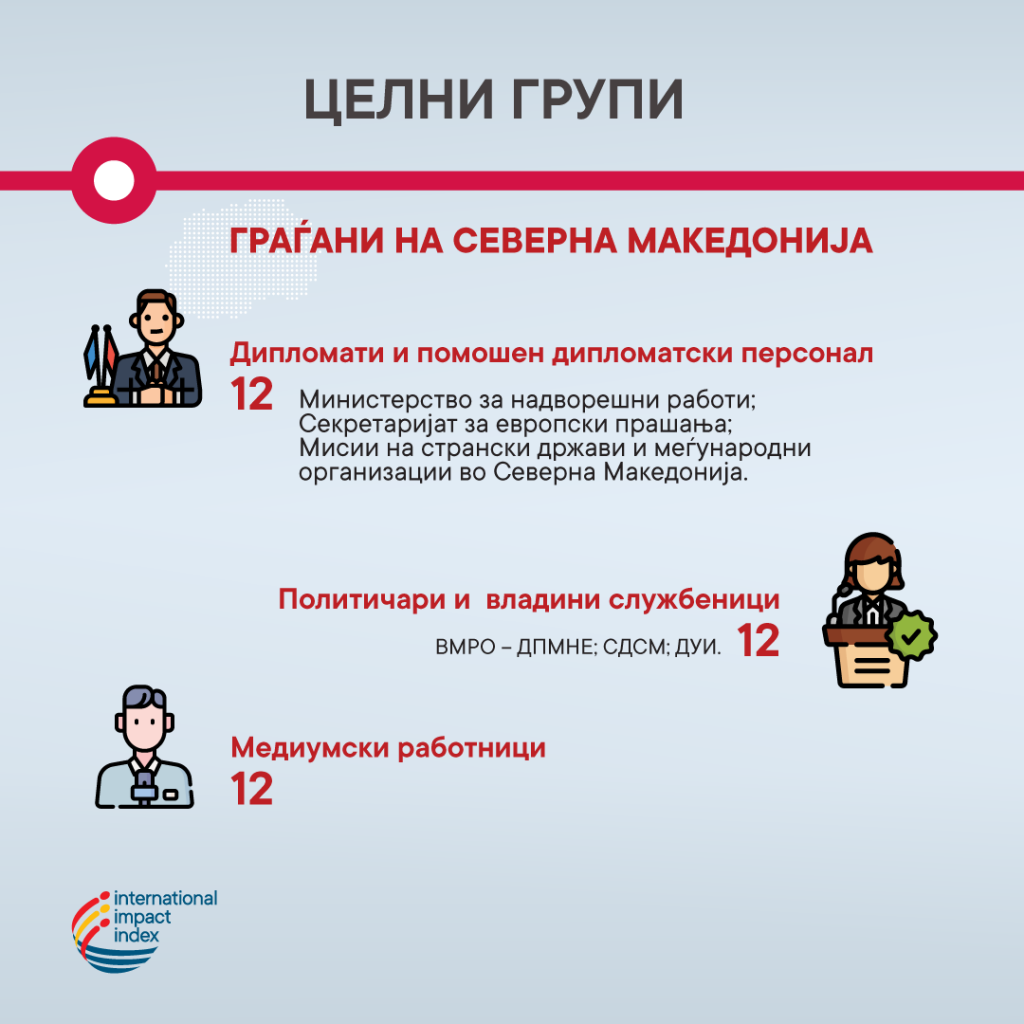 ЦЕЛНИ ГРУПИ

ГРАЃАНИ НА СЕВЕРНА МАКЕДОНИЈА

Дипломати и помошен дипломатски персонал

12

Министерство за надворешни работи; Секретаријат за европски прашања; Мисии на странски држави и меѓународни организации во Северна Македонија.

Политичари и владини службеници

ВМРО – ДПМНЕ; СДСМ; ДУИ. 12

Медиумски работници

12

international impact index